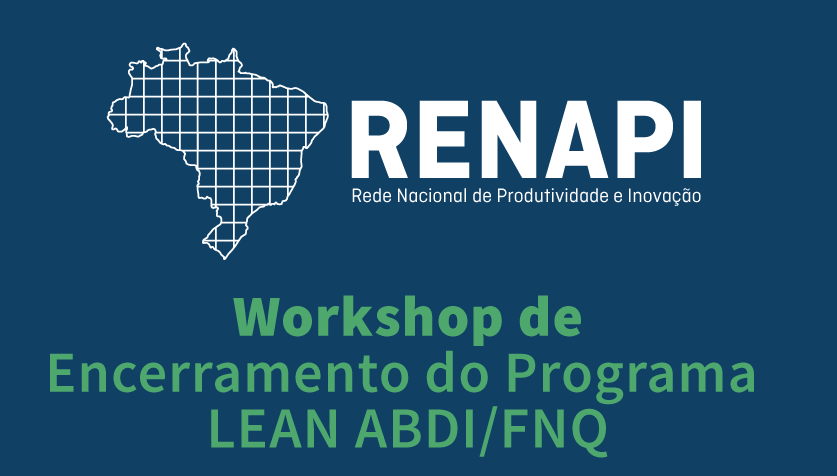 RENAPI
Rede Nacional de Produtividade e Inovação

Workshop de
Encerramento do Programa
LEAN ABDI/FNQ